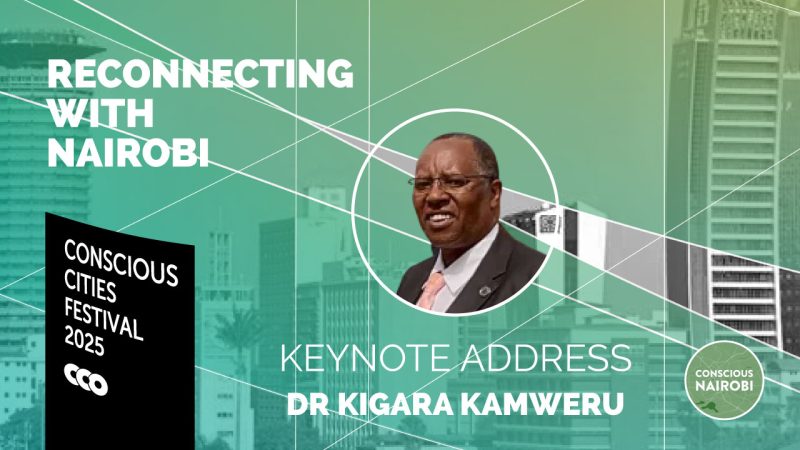 RECONNECTING WITH NAIROBI

CONSCIOUS CITIES FESTIVAL 2025

CCO

KEYNOTE ADDRESS

DR KIGARA KAMWERU

CONSCIOUS NAIROBI